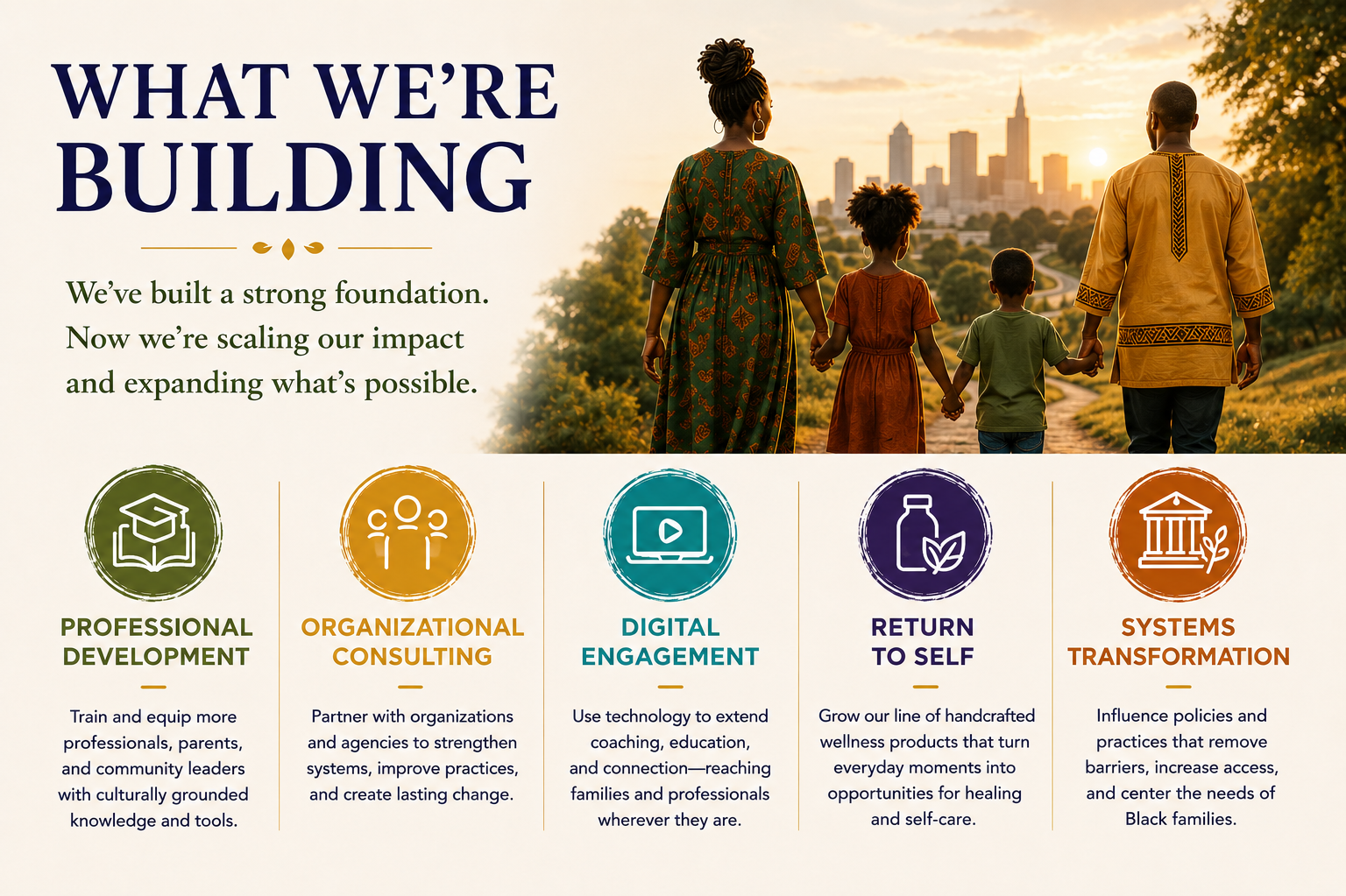 WHAT WE'RE BUILDING

We've built a strong foundation. Now we're scaling our impact and expanding what's possible.

PROFESSIONAL DEVELOPMENT

Train and equip more professionals, parents, and community leaders with culturally grounded knowledge and tools.

ORGANIZATIONAL CONSULTING

Partner with organizations and agencies to strengthen systems, improve practices, and create lasting change.

DIGITAL ENGAGEMENT

Use technology to extend coaching, education, and connection—reaching families and professionals wherever they are.

RETURN TO SELF

Grow our line of handcrafted wellness products that turn everyday moments into opportunities for healing and self-care.

SYSTEMS TRANSFORMATION

Influence policies and practices that remove barriers, increase access, and center the needs of Black families.